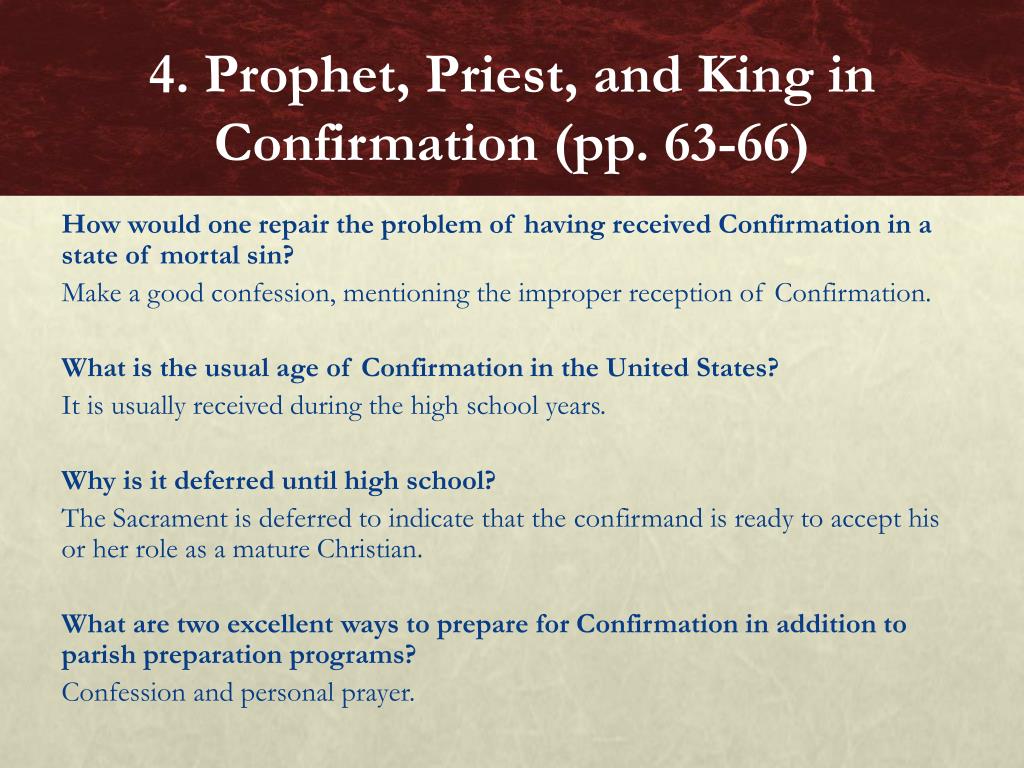 4. Prophet, Priest, and King in Confirmation (pp. 63-66)

How would one repair the problem of having received Confirmation in a state of mortal sin?

Make a good confession, mentioning the improper reception of Confirmation.

What is the usual age of Confirmation in the United States?

It is usually received during the high school years.

Why is it deferred until high school?

The Sacrament is deferred to indicate that the confirmand is ready to accept his or her role as a mature Christian.

What are two excellent ways to prepare for Confirmation in addition to parish preparation programs?

Confession and personal prayer.